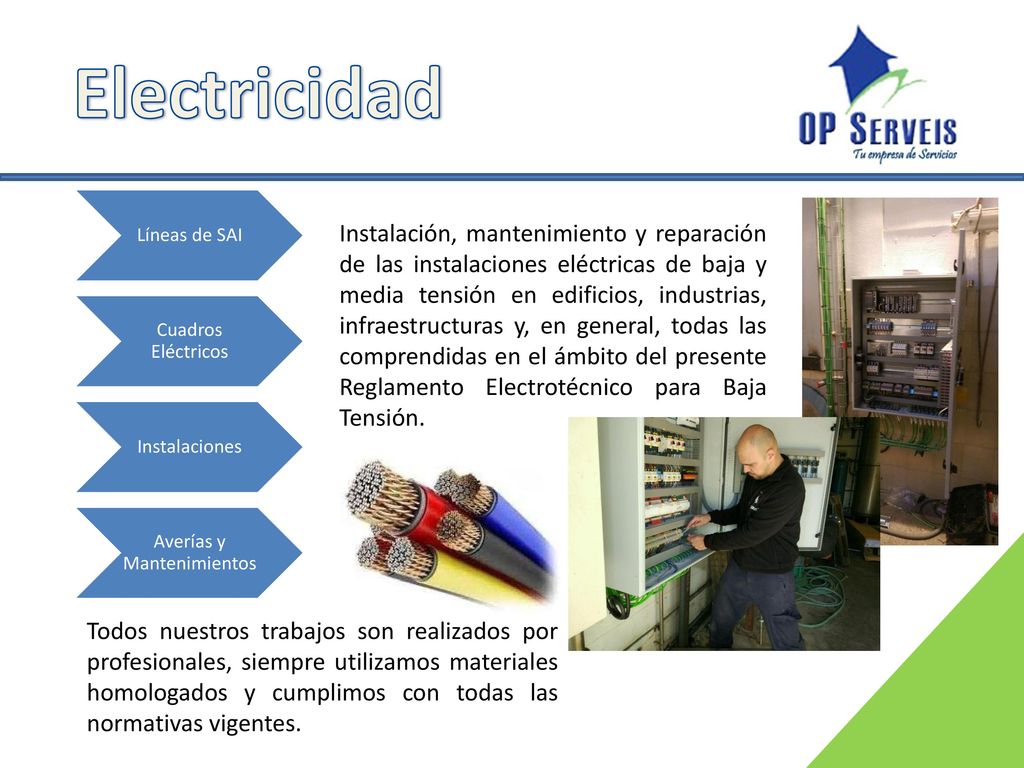 Electricidad

OP SERVEIS
Tu empresa de Servicios

Líneas de SAI

Cuadros Eléctricos

Instalaciones

Averías y Mantenimientos

Instalación, mantenimiento y reparación de las instalaciones eléctricas de baja y media tensión en edificios, industrias, infraestructuras y, en general, todas las comprendidas en el ámbito del presente Reglamento Electrotécnico para Baja Tensión.

Todos nuestros trabajos son realizados por profesionales, siempre utilizamos materiales homologados y cumplimos con todas las normativas vigentes.